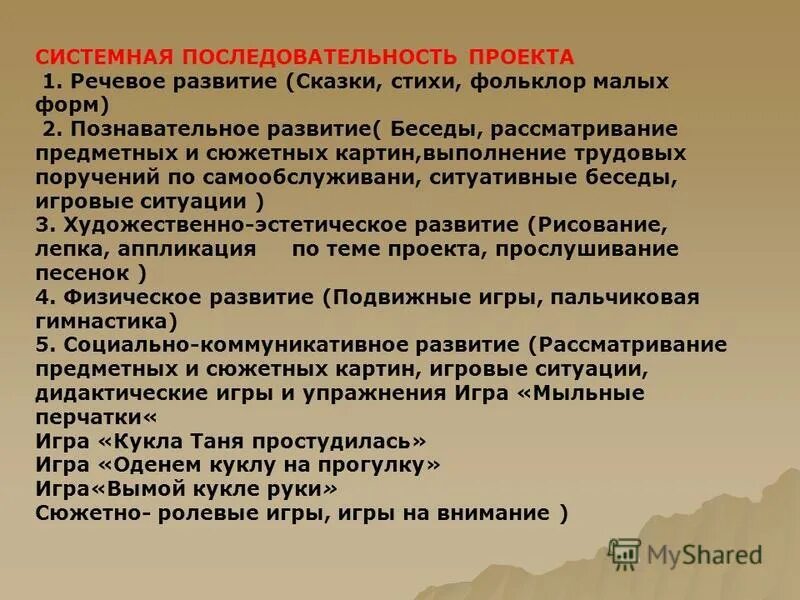 СИСТЕМНАЯ ПОСЛЕДОВАТЕЛЬНОСТЬ ПРОЕКТА
1. Речевое развитие (Сказки, стихи, фольклор малых форм)
2. Познавательное развитие( Беседы, рассматривание предметных и сюжетных картин,выполнение трудовых поручений по самообслуживани, ситуативные беседы, игровые ситуации )
3. Художественно-эстетическое развитие (Рисование, лепка, аппликация по теме проекта, прослушивание песенок )
4. Физическое развитие (Подвижные игры, пальчиковая гимнастика)
5. Социально-коммуникативное развитие (Рассматривание предметных и сюжетных картин, игровые ситуации, дидактические игры и упражнения Игра «Мыльные перчатки«
Игра «Кукла Таня простудилась»
Игра «Оденем куклу на прогулку»
Игра«Вымой кукле руки»
Сюжетно- ролевые игры, игры на внимание )

MyShared